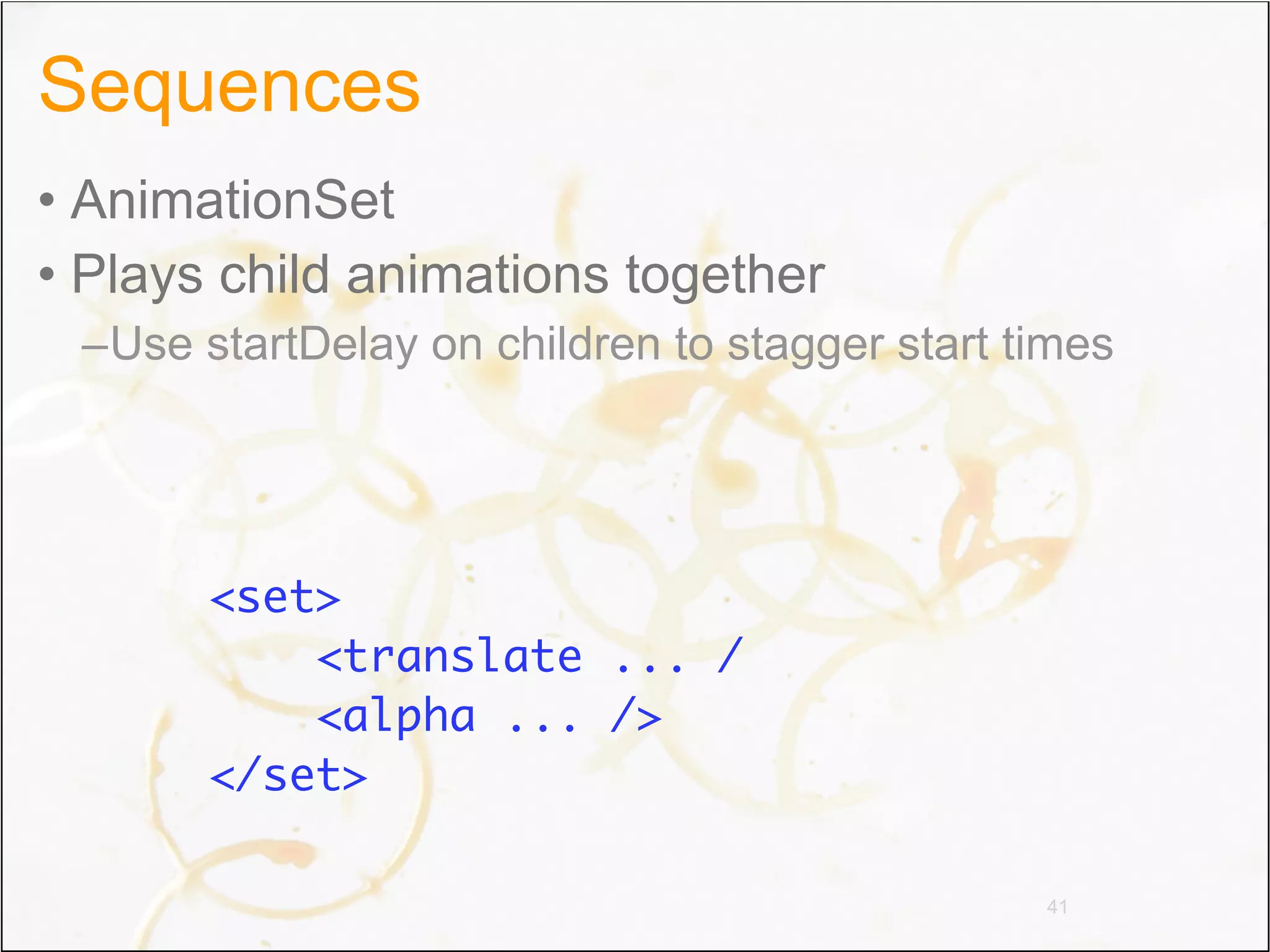 Sequences

• AnimationSet
• Plays child animations together
–Use startDelay on children to stagger start times

<set>
<translate ... /
<alpha ... />
</set>

41